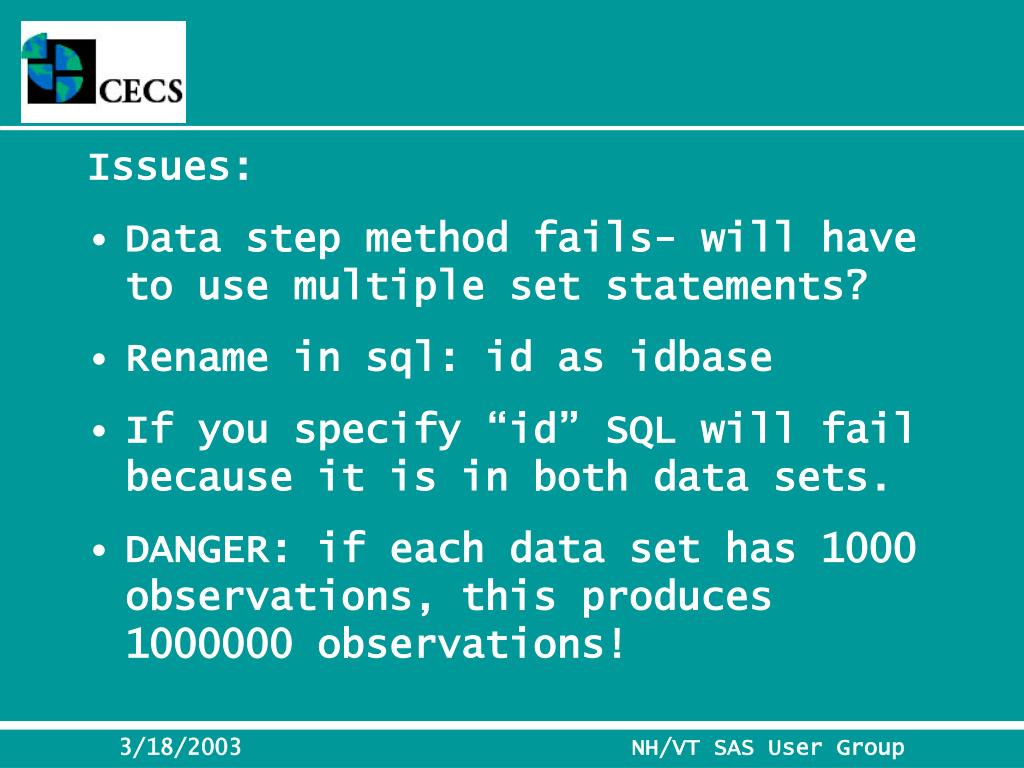 CECS

Issues:

• Data step method fails- will have to use multiple set statements?

• Rename in sql: id as idbase

• If you specify “id” SQL will fail because it is in both data sets.

• DANGER: if each data set has 1000 observations, this produces 1000000 observations!

3/18/2003

NH/VT SAS User Group